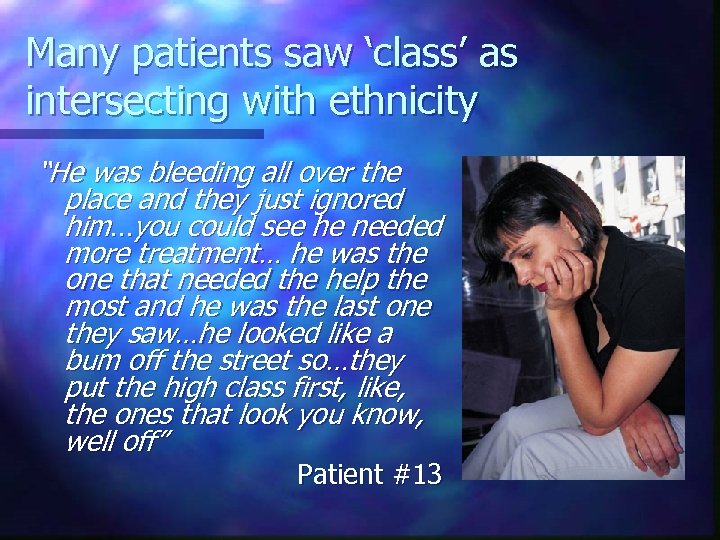 Many patients saw ‘class’ as intersecting with ethnicity

“He was bleeding all over the place and they just ignored him…you could see he needed more treatment… he was the one that needed the help the most and he was the last one they saw…he looked like a bum off the street so…they put the high class first, like, the ones that look you know, well off”

Patient #13